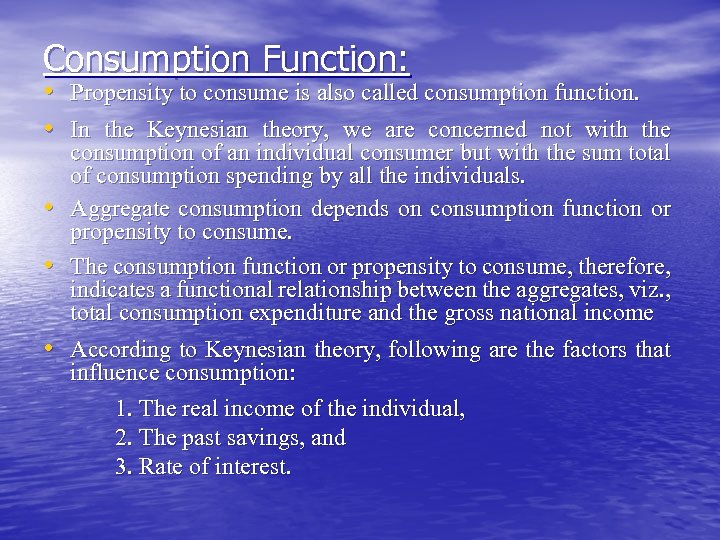 Consumption Function:

• Propensity to consume is also called consumption function.

• In the Keynesian theory, we are concerned not with the consumption of an individual consumer but with the sum total of consumption spending by all the individuals.

• Aggregate consumption depends on consumption function or propensity to consume.

• The consumption function or propensity to consume, therefore, indicates a functional relationship between the aggregates, viz., total consumption expenditure and the gross national income

• According to Keynesian theory, following are the factors that influence consumption:

1. The real income of the individual,
2. The past savings, and
3. Rate of interest.